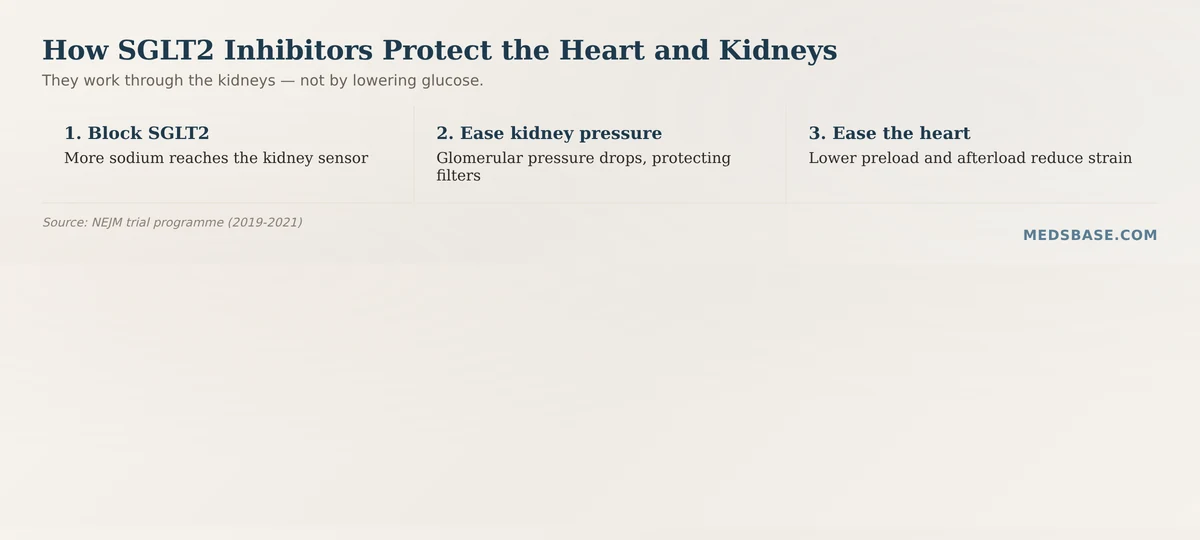 How SGLT2 Inhibitors Protect the Heart and Kidneys

They work through the kidneys — not by lowering glucose.

1. Block SGLT2

More sodium reaches the kidney sensor

2. Ease kidney pressure

Glomerular pressure drops, protecting filters

3. Ease the heart

Lower preload and afterload reduce strain

Source: NEJM trial programme (2019-2021)

MEDSBASE.COM